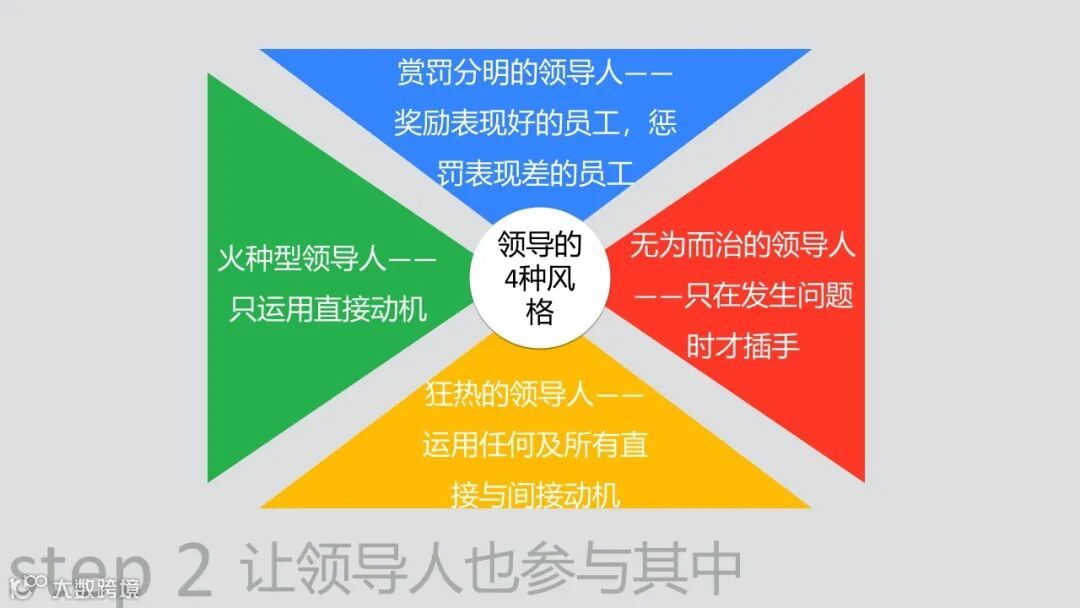 赏罚分明的领导人——奖励表现好的员工，惩罚表现差的员工

火种型领导人——只运用直接动机

领导的4种风格

无为而治的领导人——只在发生问题时才插手

狂热的领导人——运用任何及所有直接与间接动机

step 2 让领导人也参与其中

大数跨境